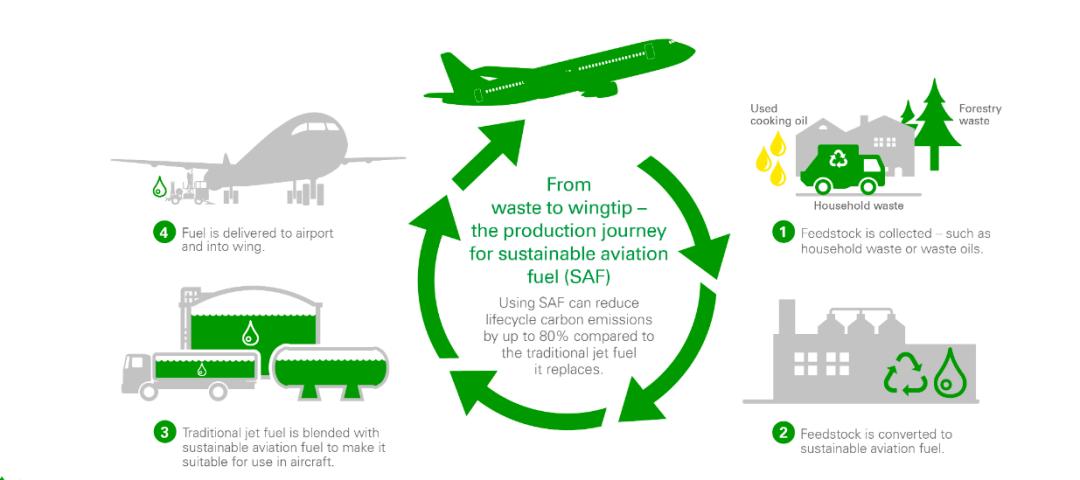 From waste to wingtip – the production journey for sustainable aviation fuel (SAF)

Using SAF can reduce lifecycle carbon emissions by up to 80% compared to the traditional jet fuel it replaces.

Used cooking oil

Forestry waste

Household waste

1 Feedstock is collected – such as household waste or waste oils.

2 Feedstock is converted to sustainable aviation fuel.

3 Traditional jet fuel is blended with sustainable aviation fuel to make it suitable for use in aircraft.

4 Fuel is delivered to airport and into wing.